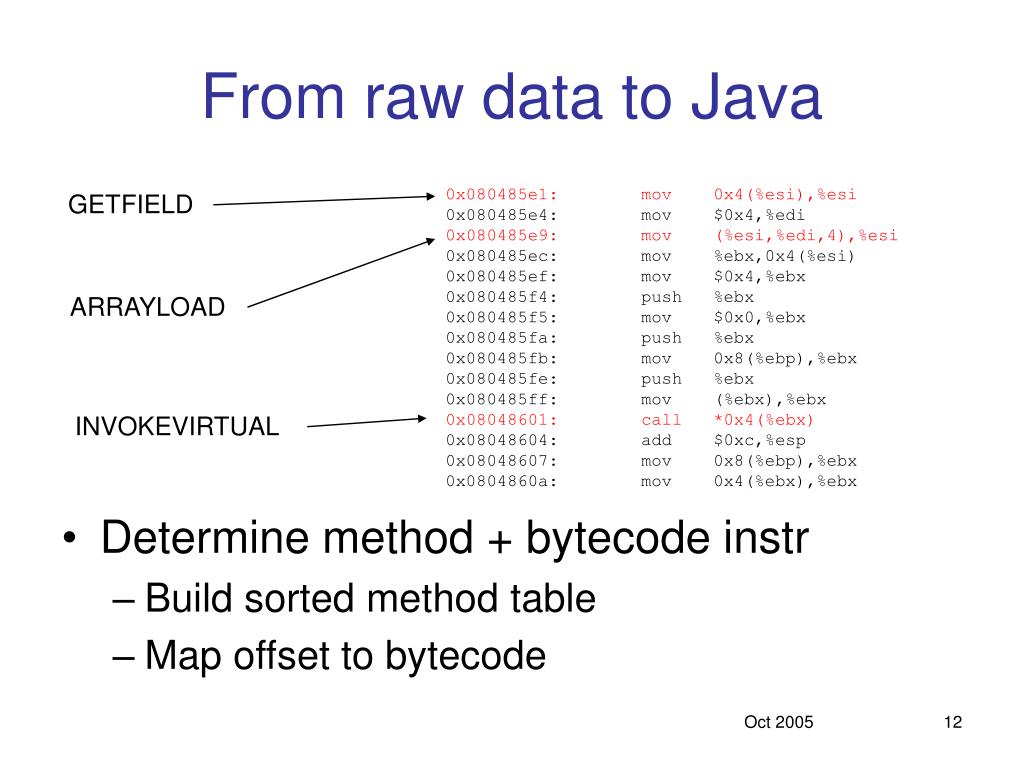 From raw data to Java

GETFIELD

ARRAYLOAD

INVOKEVIRTUAL

0x080485e1: mov 0x4(%esi),%esi
0x080485e4: mov $0x4,%edi
0x080485e9: mov (%esi,%edi,4),%esi
0x080485ec: mov %ebx,0x4(%esi)
0x080485ef: mov $0x4,%ebx
0x080485f4: push %ebx
0x080485f5: mov $0x0,%ebx
0x080485fa: push %ebx
0x080485fb: mov 0x8(%ebp),%ebx
0x080485fe: push %ebx
0x080485ff: mov (%ebx),%ebx
0x08048601: call *0x4(%ebx)
0x08048604: add $0xc,%esp
0x08048607: mov 0x8(%ebp),%ebx
0x0804860a: mov 0x4(%ebx),%ebx

• Determine method + bytecode instr
– Build sorted method table
– Map offset to bytecode

Oct 2005

12